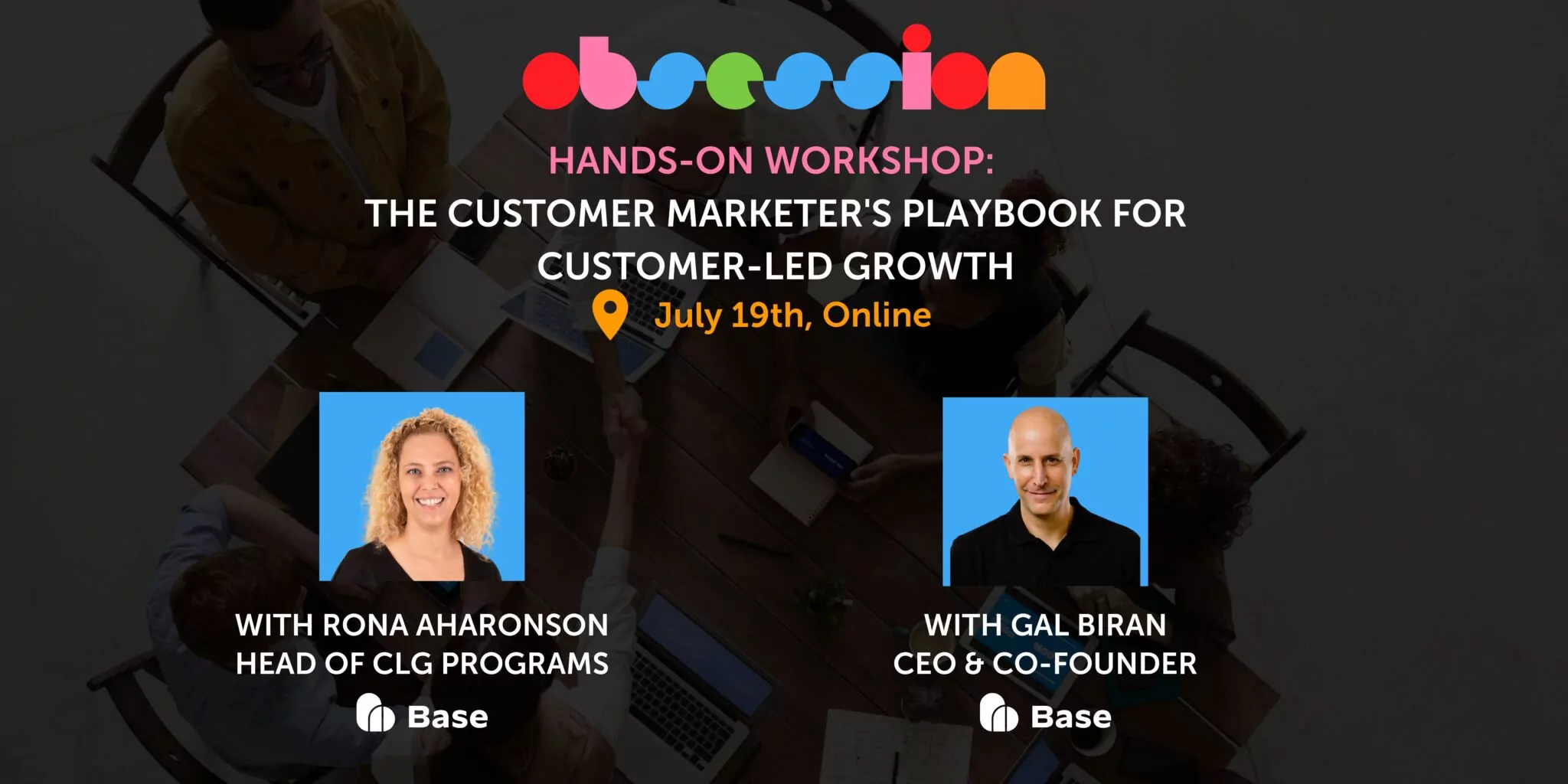 obsession

HANDS-ON WORKSHOP:
THE CUSTOMER MARKETER'S PLAYBOOK FOR CUSTOMER-LED GROWTH

July 19th, Online

WITH RONA AHARONSON
HEAD OF CLG PROGRAMS
Base

WITH GAL BIRAN
CEO & CO-FOUNDER
Base